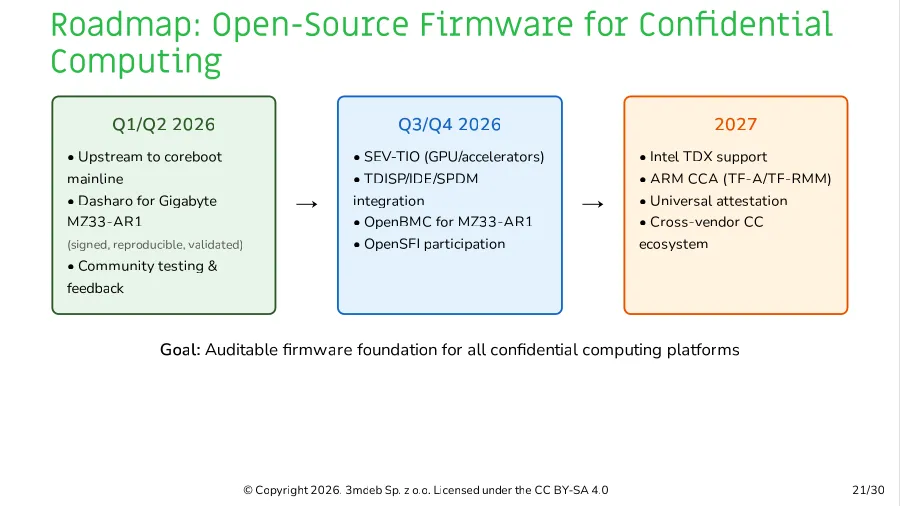 Roadmap: Open-Source Firmware for Confidential Computing

Q1/Q2 2026

• Upstream to coreboot mainline
• Dasharo for Gigabyte MZ33-AR1
(signed, reproducible, validated)
• Community testing & feedback

→

Q3/Q4 2026

• SEV-TIO (GPU/accelerators)
• TDISP/IDE/SPDM integration
• OpenBMC for MZ33-AR1
• OpenSFI participation

→

2027

• Intel TDX support
• ARM CCA (TF-A/TF-RMM)
• Universal attestation
• Cross-vendor CC ecosystem

Goal: Auditable firmware foundation for all confidential computing platforms

© Copyright 2026. 3mdeb Sp. z o.o. Licensed under the CC BY-SA 4.0

21/30